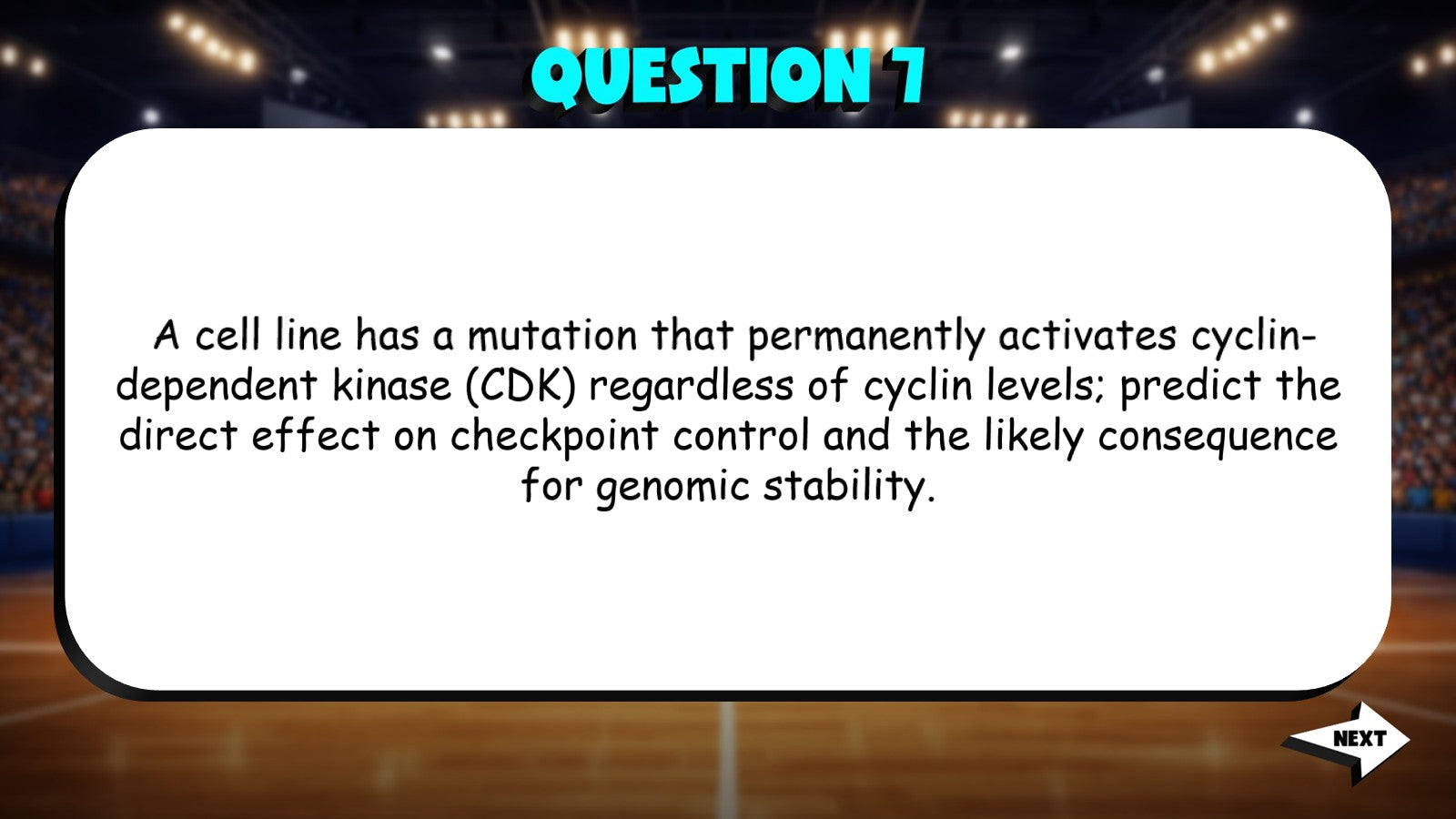 QUESTION 7

A cell line has a mutation that permanently activates cyclin-dependent kinase (CDK) regardless of cyclin levels; predict the direct effect on checkpoint control and the likely consequence for genomic stability.

NEXT